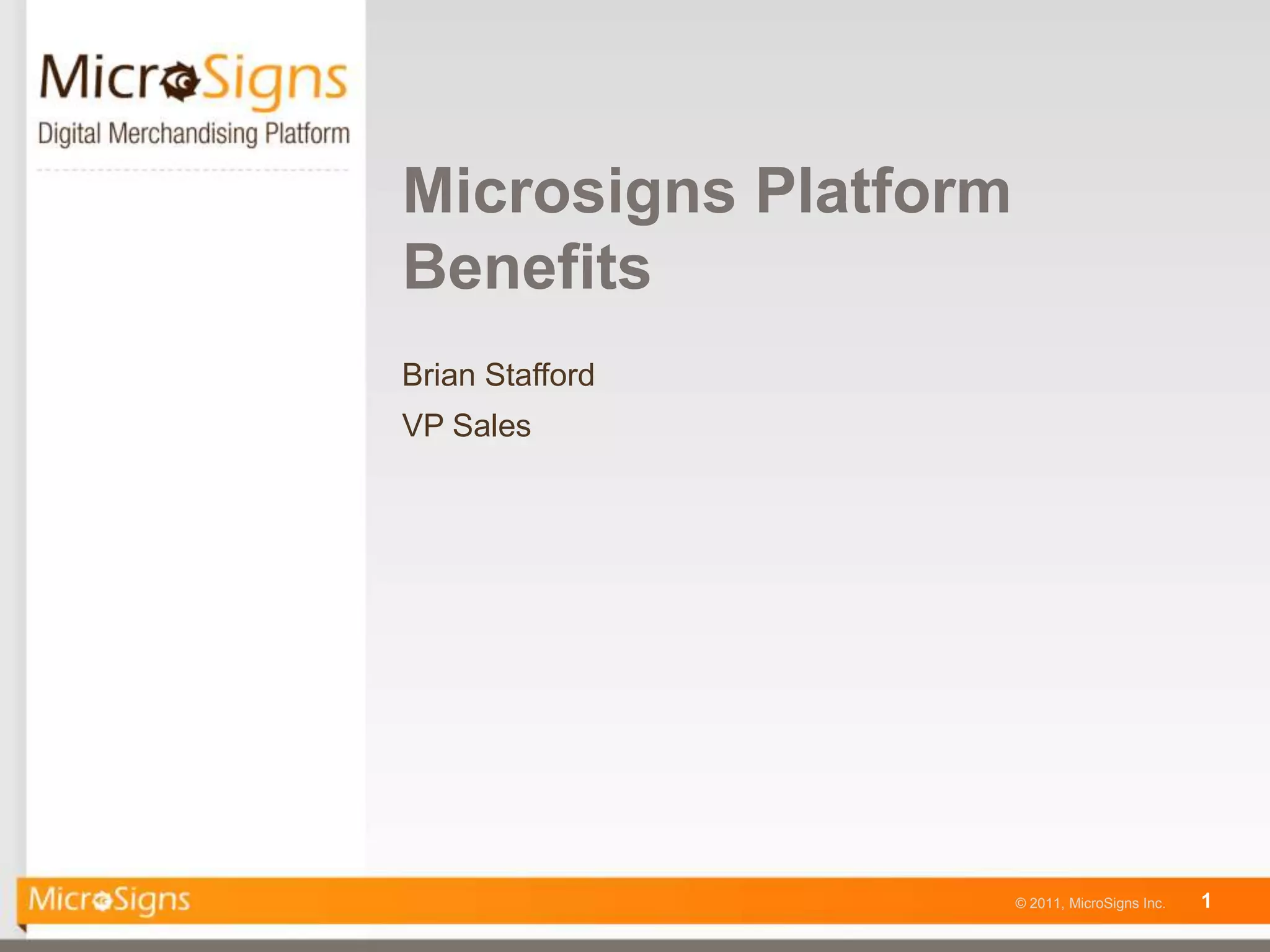 MicroSigns
Digital Merchandising Platform

Microsigns Platform Benefits

Brian Stafford

VP Sales

MicroSigns

© 2011, MicroSigns Inc.

1